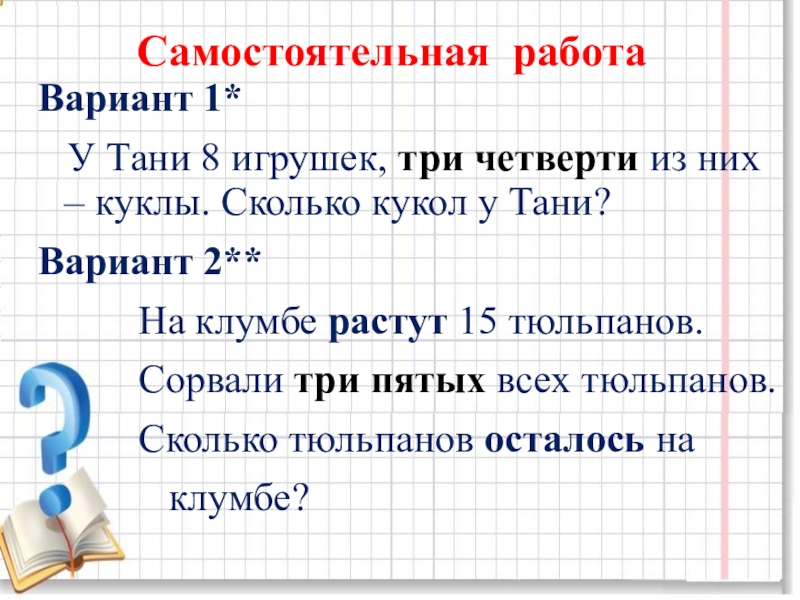 Самостоятельная работа

Вариант 1*

У Тани 8 игрушек, три четверти из них – куклы. Сколько кукол у Тани?

Вариант 2**

На клумбе растут 15 тюльпанов.

Сорвали три пятых всех тюльпанов.

Сколько тюльпанов осталось на клумбе?